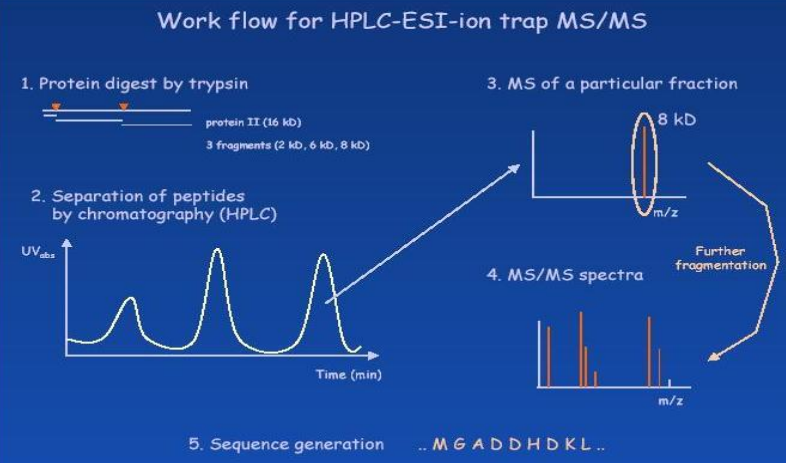 Work flow for HPLC-ESI-ion trap MS/MS

1. Protein digest by trypsin

protein II (16 kD)

3 fragments (2 kD, 6 kD, 8 kD)

2. Separation of peptides by chromatography (HPLC)

$UV_{abs}$

Time (min)

3. MS of a particular fraction

8 kD

m/z

Further fragmentation

4. MS/MS spectra

m/z

5. Sequence generation .. M G A D D H D K L ..